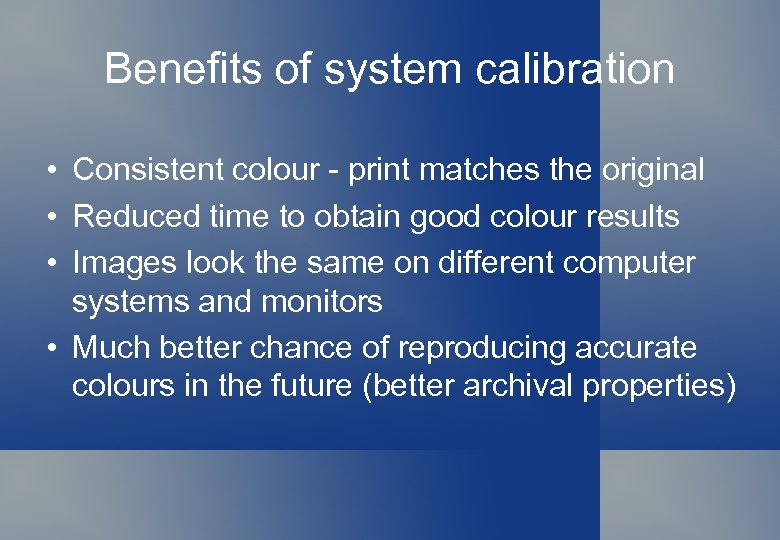 Benefits of system calibration

• Consistent colour - print matches the original
• Reduced time to obtain good colour results
• Images look the same on different computer systems and monitors
• Much better chance of reproducing accurate colours in the future (better archival properties)